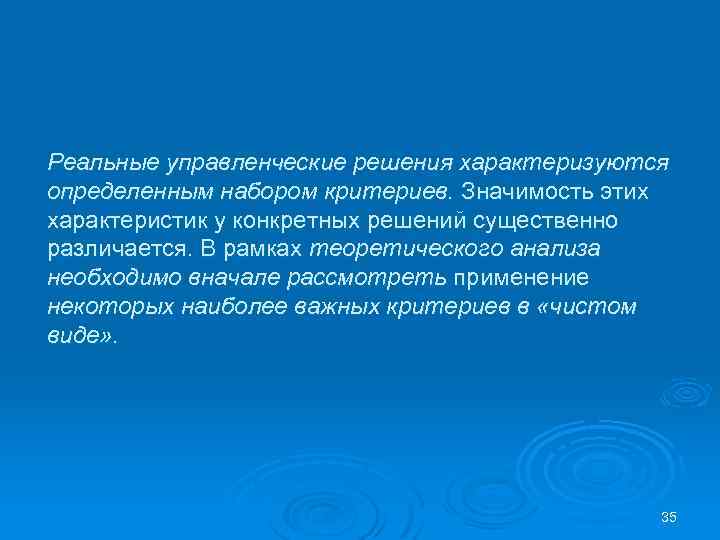 Реальные управленческие решения характеризуются определенным набором критериев. Значимость этих характеристик у конкретных решений существенно различается. В рамках теоретического анализа необходимо вначале рассмотреть применение некоторых наиболее важных критериев в «чистом виде».

35